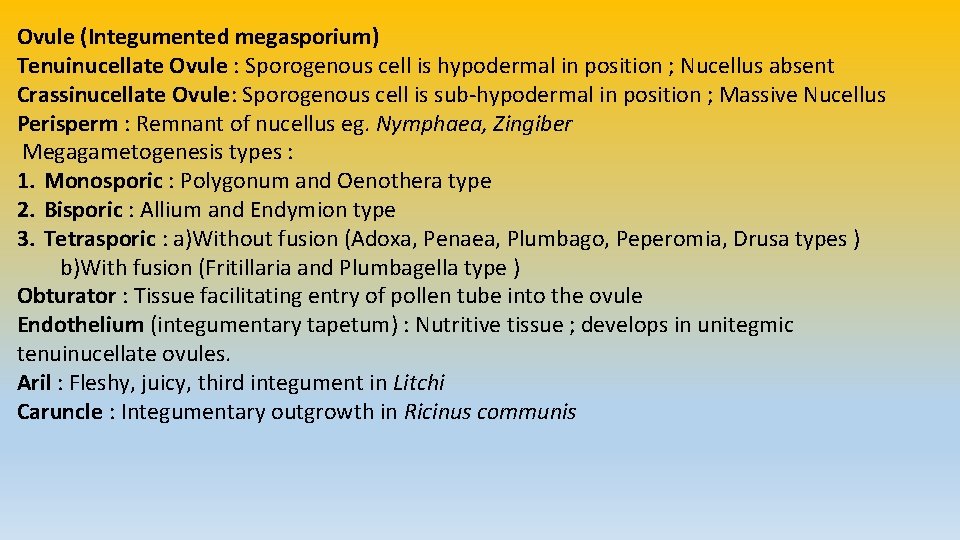 Ovule (Integumented megasporium)
Tenuinucellate Ovule : Sporogenous cell is hypodermal in position ; Nucellus absent
Crassinucellate Ovule: Sporogenous cell is sub-hypodermal in position ; Massive Nucellus
Perisperm : Remnant of nucellus eg. Nymphaea, Zingiber
Megagametogenesis types :
1. Monosporic : Polygonum and Oenothera type
2. Bisporic : Allium and Endymion type
3. Tetrasporic : a)Without fusion (Adoxa, Penaea, Plumbago, Peperomia, Drusa types )
b)With fusion (Fritillaria and Plumbagella type )
Obturator : Tissue facilitating entry of pollen tube into the ovule
Endothelium (integumentary tapetum) : Nutritive tissue ; develops in unitegmic tenuinucellate ovules.
Aril : Fleshy, juicy, third integument in Litchi
Caruncle : Integumentary outgrowth in Ricinus communis